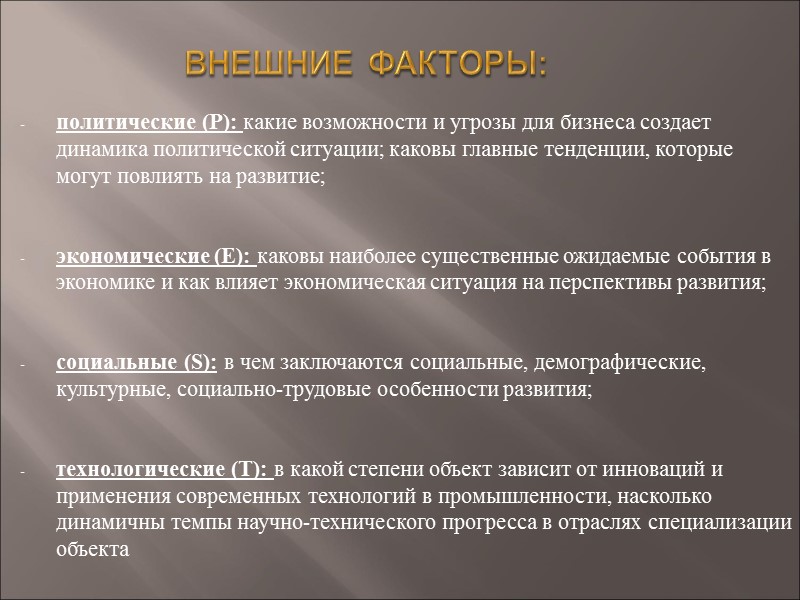 ВНЕШНИЕ ФАКТОРЫ:

- политические (P): какие возможности и угрозы для бизнеса создает динамика политической ситуации; каковы главные тенденции, которые могут повлиять на развитие;

- экономические (E): каковы наиболее существенные ожидаемые события в экономике и как влияет экономическая ситуация на перспективы развития;

- социальные (S): в чем заключаются социальные, демографические, культурные, социально-трудовые особенности развития;

- технологические (T): в какой степени объект зависит от инноваций и применения современных технологий в промышленности, насколько динамичны темпы научно-технического прогресса в отраслях специализации объекта